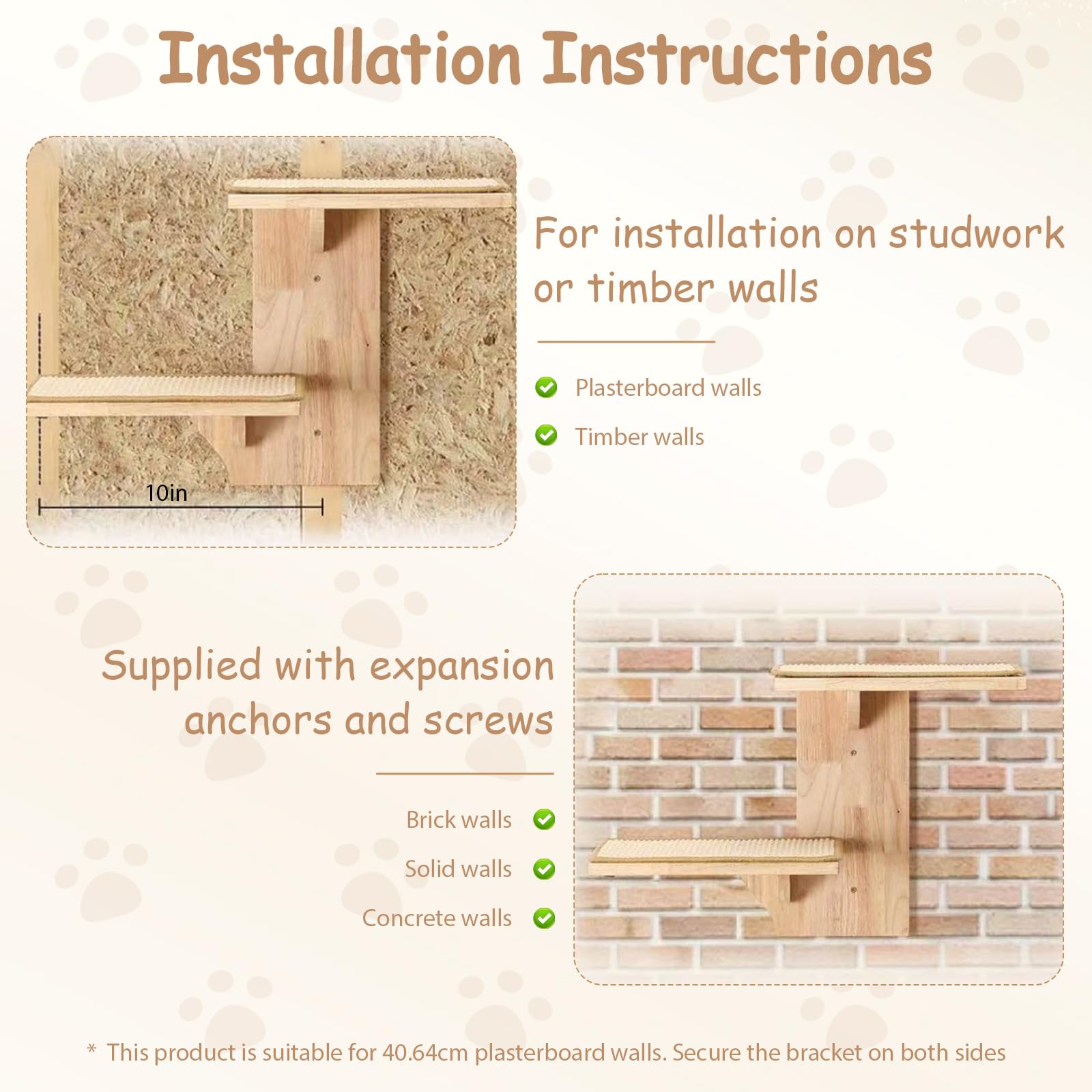 Installation Instructions

10in

For installation on studwork or timber walls

Plasterboard walls

Timber walls

Supplied with expansion anchors and screws

Brick walls

Solid walls

Concrete walls

* This product is suitable for 40.64cm plasterboard walls. Secure the bracket on both sides